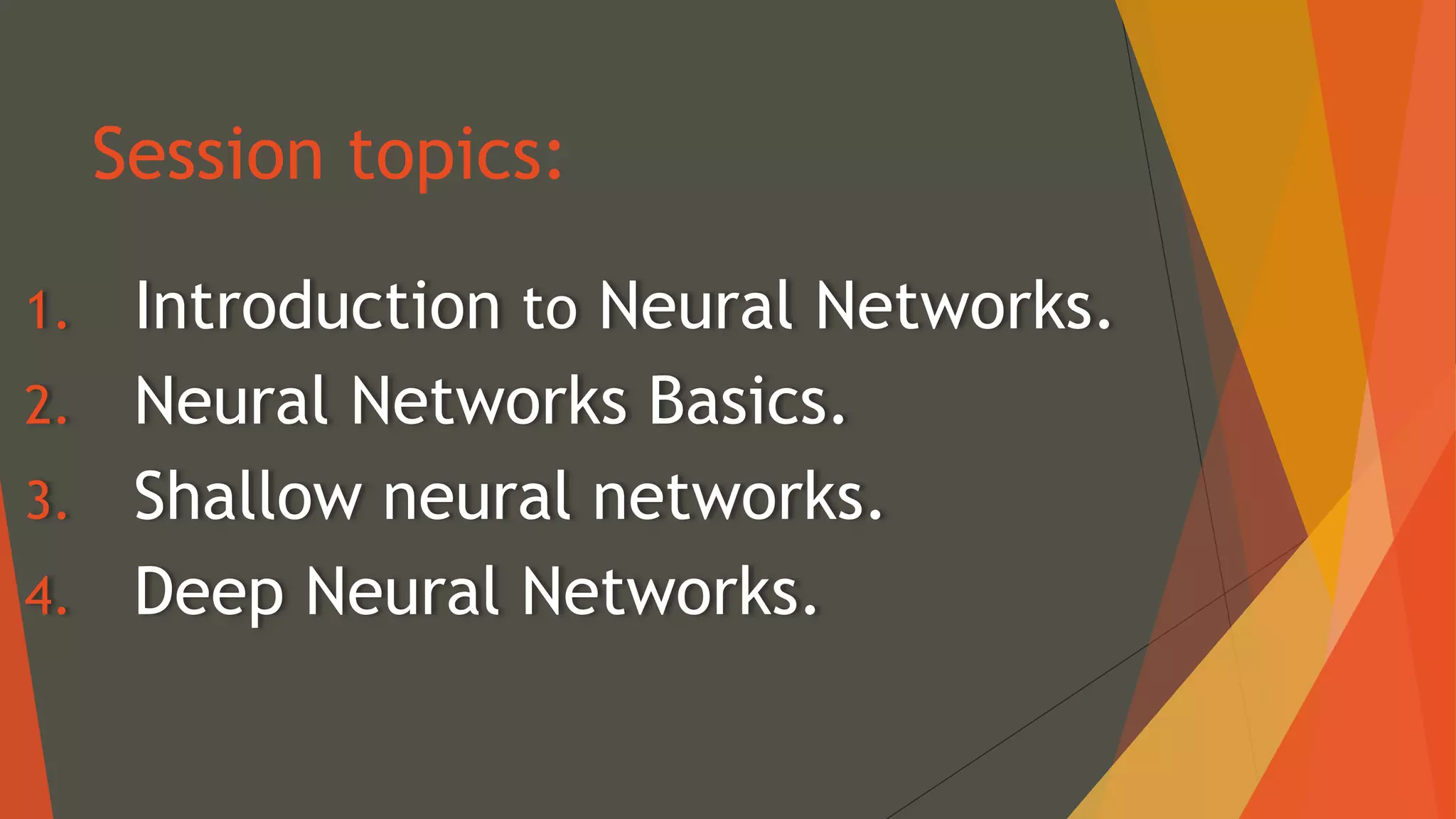 Session topics:

1. Introduction to Neural Networks.
2. Neural Networks Basics.
3. Shallow neural networks.
4. Deep Neural Networks.